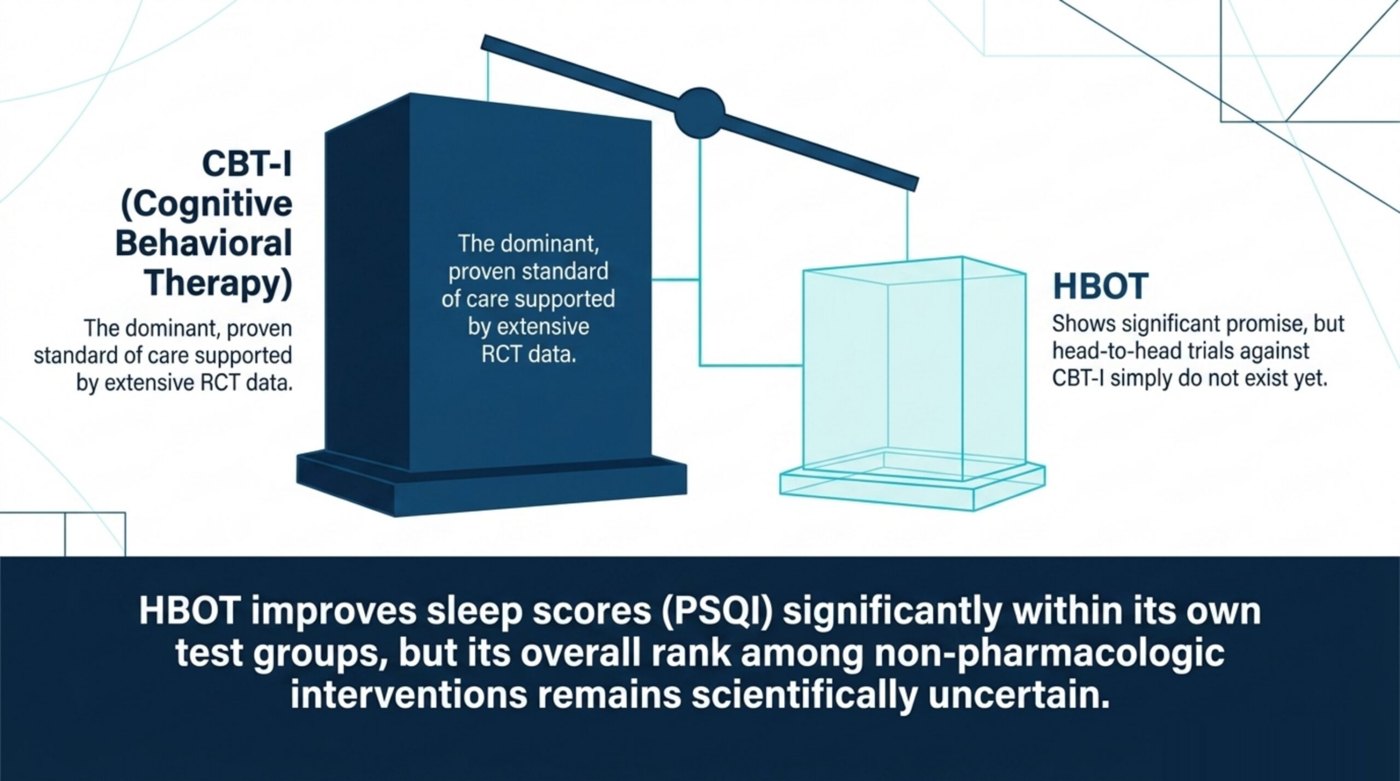 CBT-I (Cognitive Behavioral Therapy)

The dominant, proven standard of care supported by extensive RCT data.

The dominant, proven standard of care supported by extensive RCT data.

HBOT

Shows significant promise, but head-to-head trials against CBT-I simply do not exist yet.

HBOT improves sleep scores (PSQI) significantly within its own test groups, but its overall rank among non-pharmacologic interventions remains scientifically uncertain.